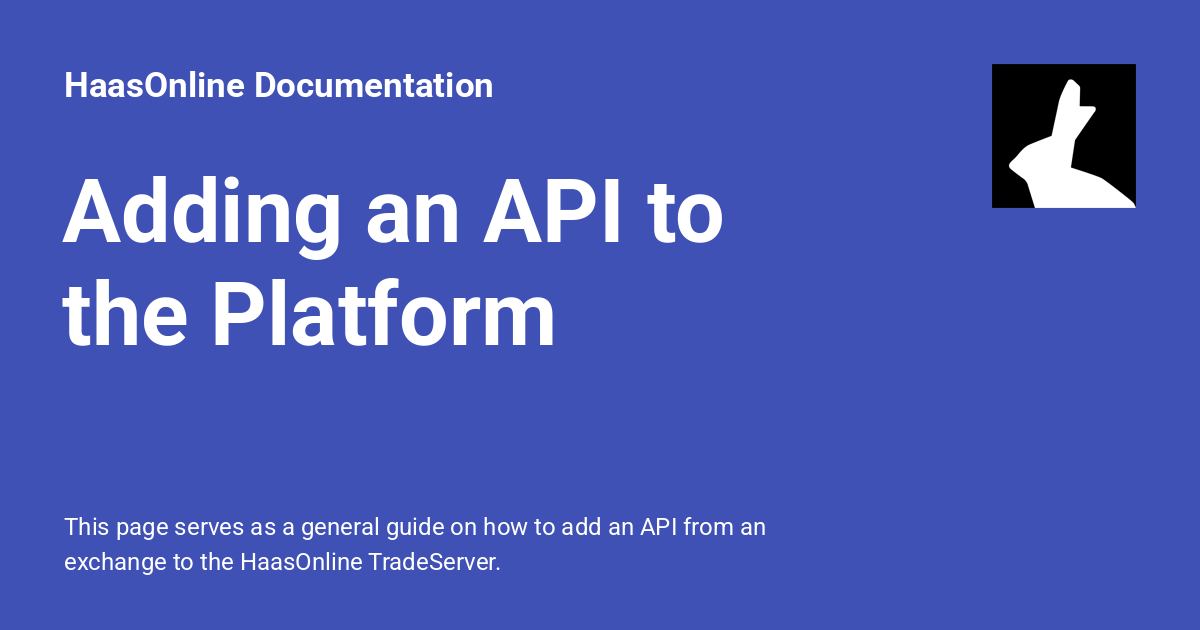 HaasOnline Documentation

Adding an API to the Platform

This page serves as a general guide on how to add an API from an exchange to the HaasOnline TradeServer.